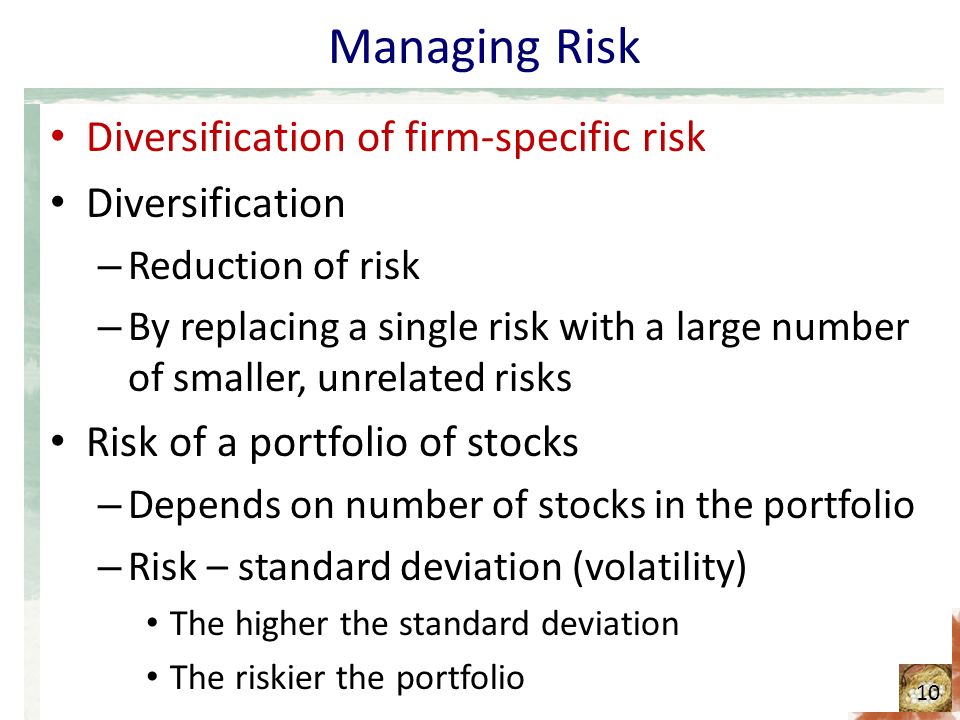 Managing Risk

• Diversification of firm-specific risk
• Diversification
– Reduction of risk
– By replacing a single risk with a large number of smaller, unrelated risks
• Risk of a portfolio of stocks
– Depends on number of stocks in the portfolio
– Risk – standard deviation (volatility)
• The higher the standard deviation
• The riskier the portfolio

10